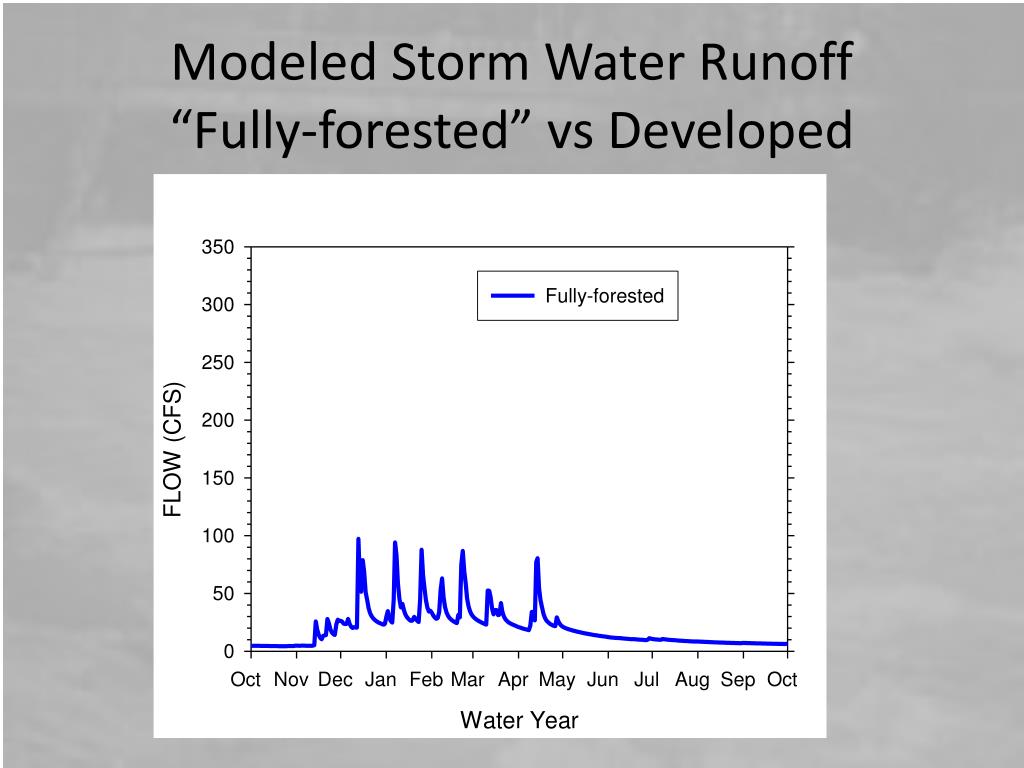 Modeled Storm Water Runoff
“Fully-forested” vs Developed

Fully-forested

FLOW (CFS)

350
300
250
200
150
100
50
0

Oct Nov Dec Jan Feb Mar Apr May Jun Jul Aug Sep Oct

Water Year